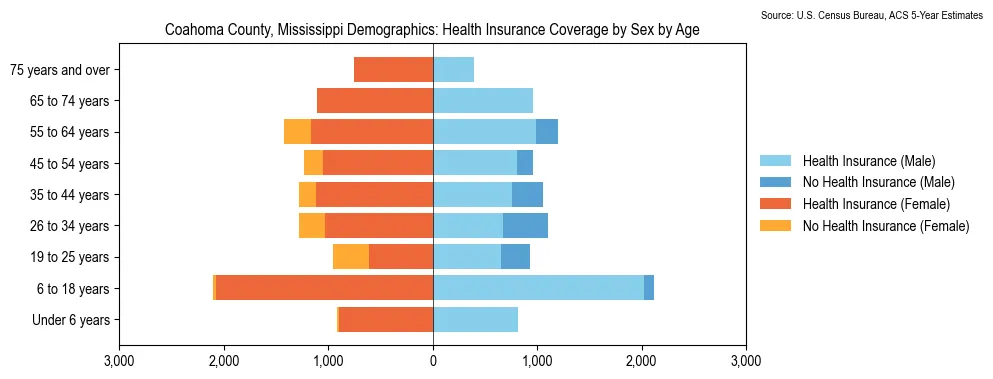 Source: U.S. Census Bureau, ACS 5-Year Estimates

Coahoma County, Mississippi Demographics: Health Insurance Coverage by Sex by Age

75 years and over
65 to 74 years
55 to 64 years
45 to 54 years
35 to 44 years
26 to 34 years
19 to 25 years
6 to 18 years
Under 6 years

3,000
2,000
1,000
0
1,000
2,000
3,000

Health Insurance (Male)
No Health Insurance (Male)
Health Insurance (Female)
No Health Insurance (Female)